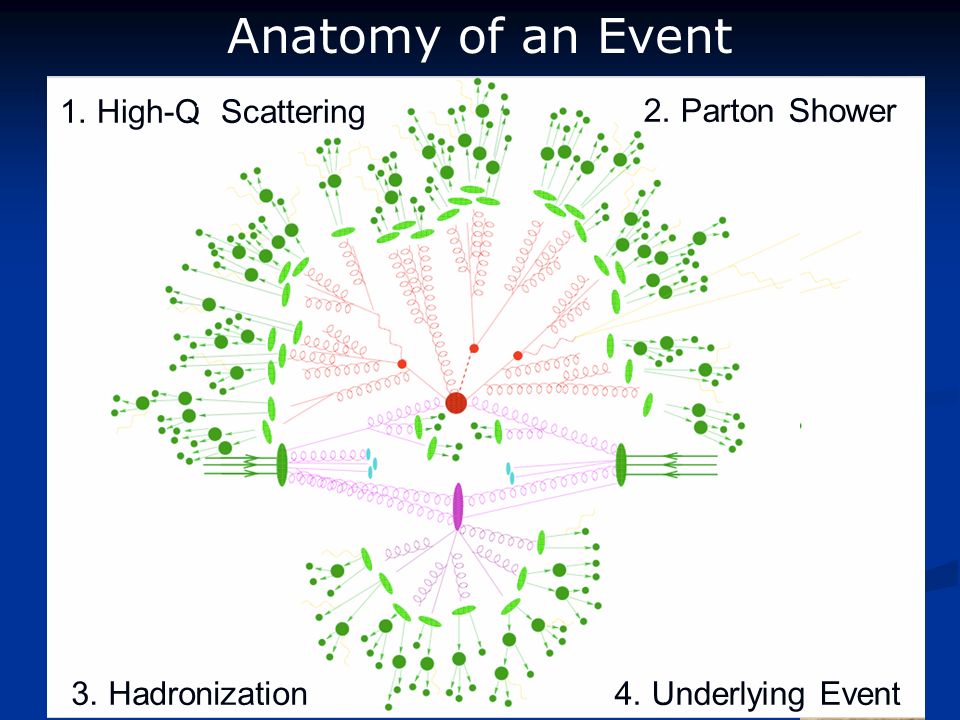 Anatomy of an Event

1. High-Q Scattering

2. Parton Shower

3. Hadronization

4. Underlying Event